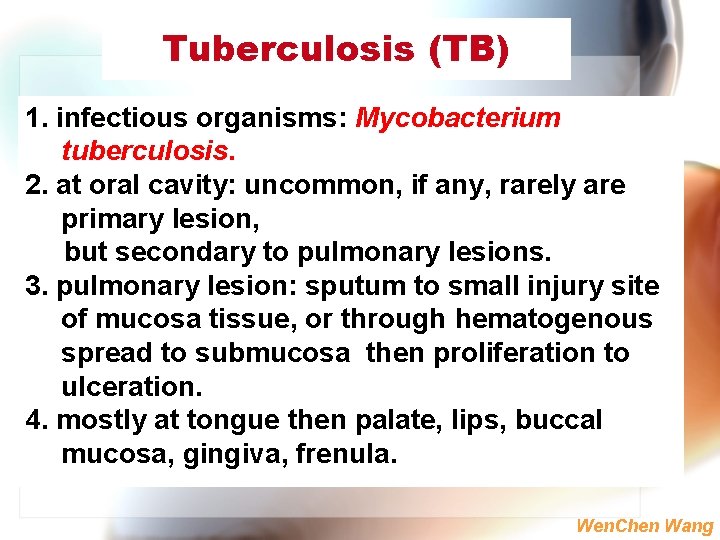 Tuberculosis (TB)

1. infectious organisms: Mycobacterium tuberculosis.
2. at oral cavity: uncommon, if any, rarely are primary lesion,
but secondary to pulmonary lesions.
3. pulmonary lesion: sputum to small injury site of mucosa tissue, or through hematogenous spread to submucosa then proliferation to ulceration.
4. mostly at tongue then palate, lips, buccal mucosa, gingiva, frenula.

WenChen Wang